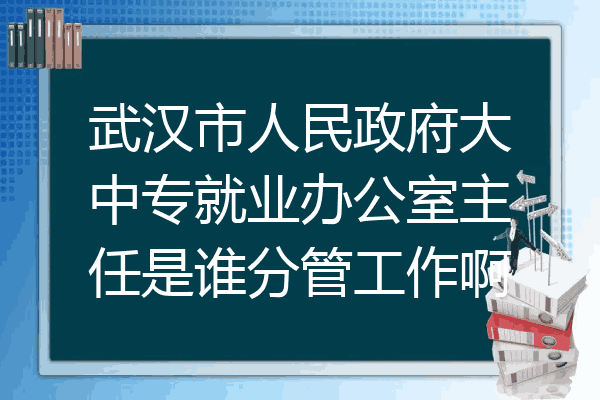 武汉市人民政府大中专就业办公室主任是谁分管工作啊